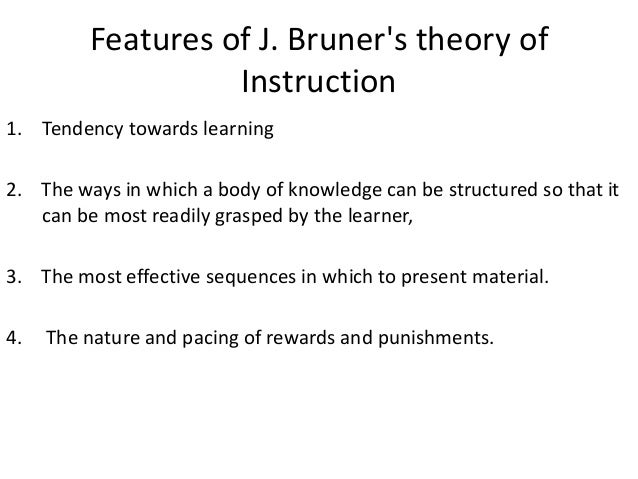 Features of J. Bruner's theory of Instruction

1. Tendency towards learning

2. The ways in which a body of knowledge can be structured so that it can be most readily grasped by the learner,

3. The most effective sequences in which to present material.

4. The nature and pacing of rewards and punishments.